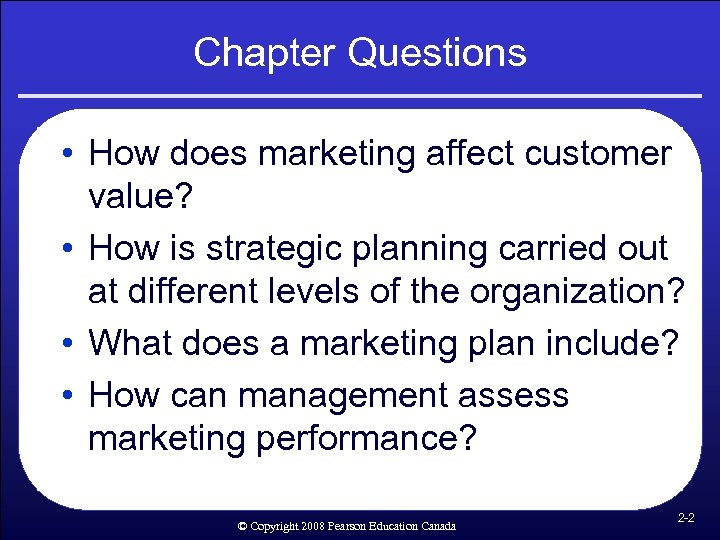 Chapter Questions

• How does marketing affect customer value?
• How is strategic planning carried out at different levels of the organization?
• What does a marketing plan include?
• How can management assess marketing performance?

© Copyright 2008 Pearson Education Canada

2-2